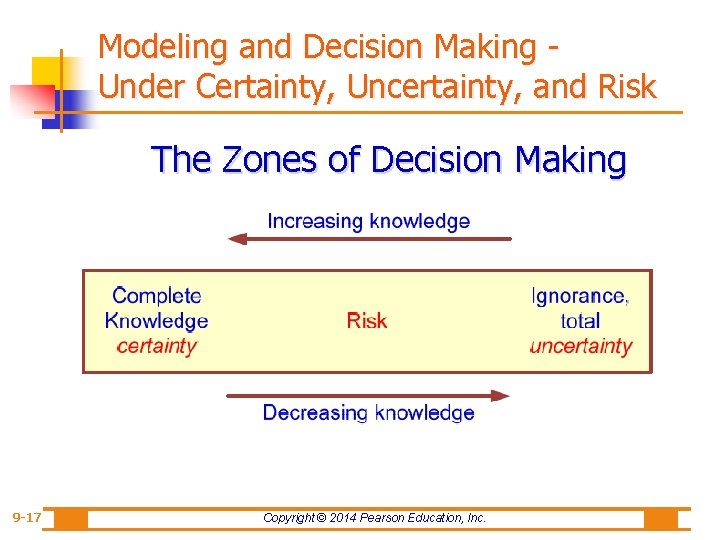 Modeling and Decision Making - Under Certainty, Uncertainty, and Risk

The Zones of Decision Making

Increasing knowledge

Complete Knowledge certainty

Risk

Ignorance, total uncertainty

Decreasing knowledge

9-17

Copyright © 2014 Pearson Education, Inc.